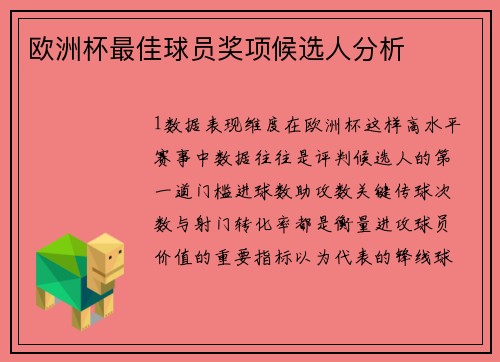 欧洲杯最佳球员奖项候选人分析

1数据表现维度在欧洲杯这样高水平赛事中数据往往是评判候选人的第一道门槛进球数助攻数关键传球次数与射门转化率都是衡量进攻球员价值的重要指标以为代表的锋线球